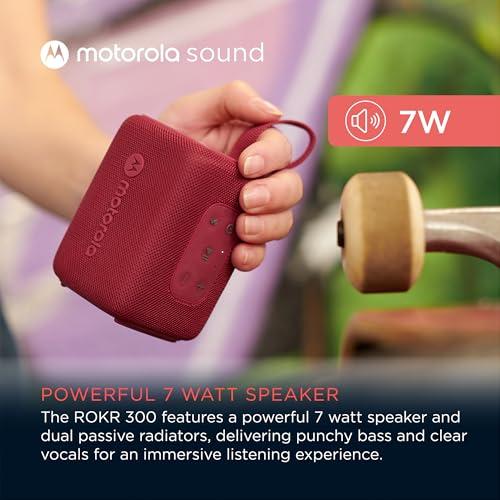 motorola sound

7W

motorola

POWERFUL 7 WATT SPEAKER

The ROKR 300 features a powerful 7 watt speaker and dual passive radiators, delivering punchy bass and clear vocals for an immersive listening experience.